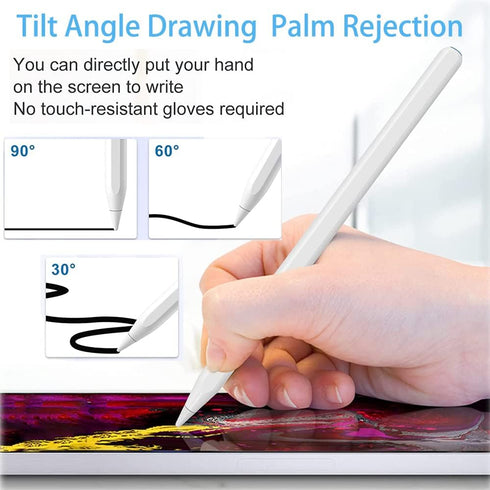 Tilt Angle Drawing Palm Rejection

You can directly put your hand
on the screen to write
No touch-resistant gloves required

90°

60°

30°